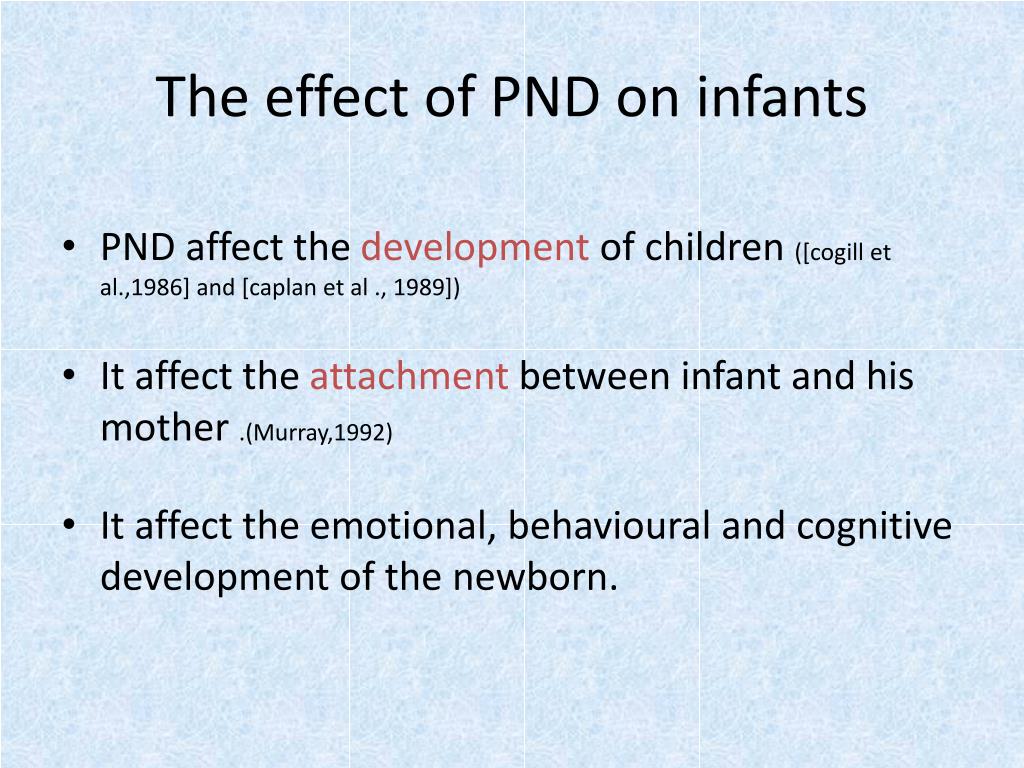 The effect of PND on infants

• PND affect the development of children ([cogill et al.,1986] and [caplan et al ., 1989])

• It affect the attachment between infant and his mother .(Murray,1992)

• It affect the emotional, behavioural and cognitive development of the newborn.